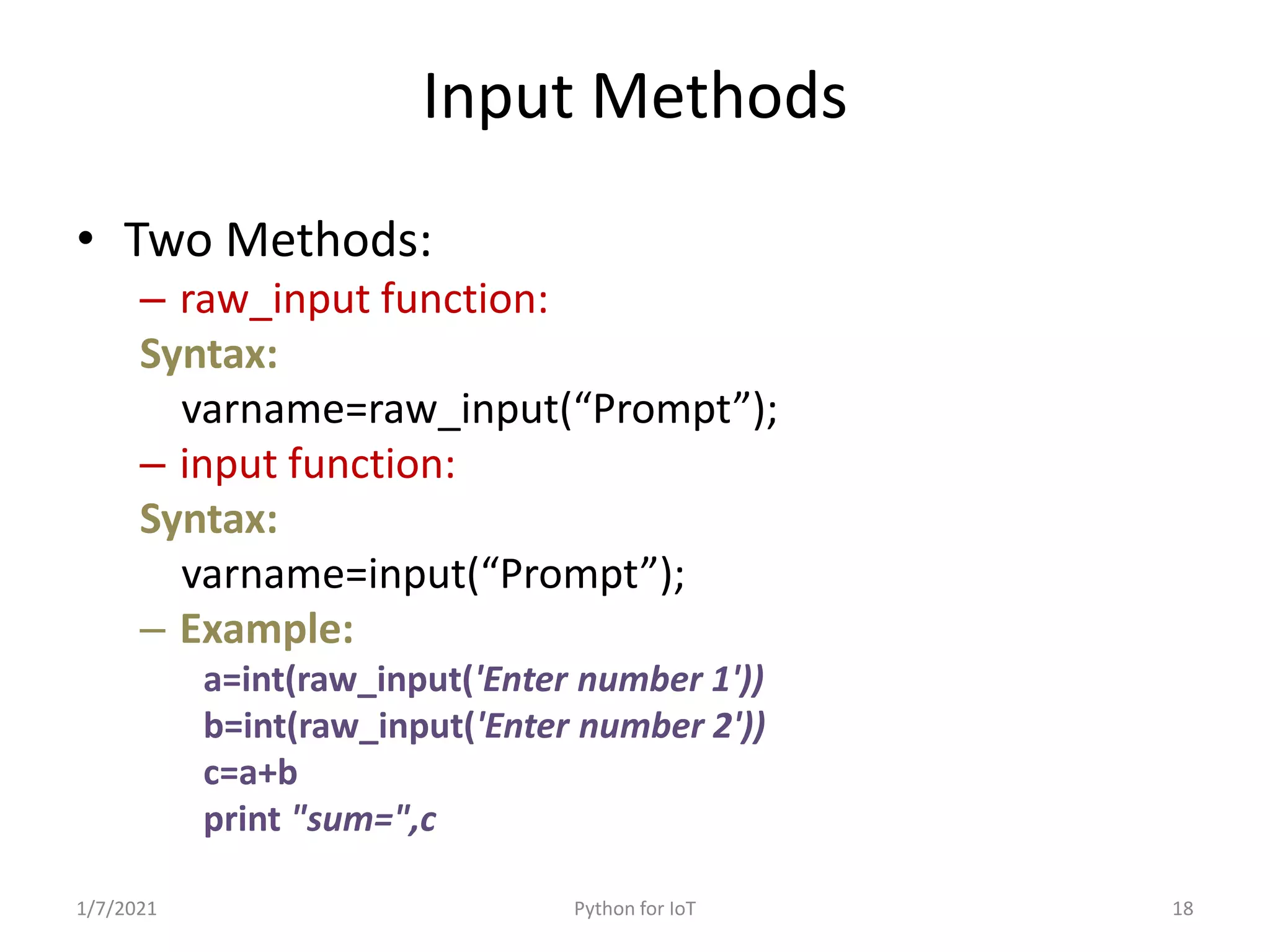 Input Methods

• Two Methods:
– raw_input function:
Syntax:
varname=raw_input(“Prompt”);
– input function:
Syntax:
varname=input(“Prompt”);
– Example:
a=int(raw_input('Enter number 1'))
b=int(raw_input('Enter number 2'))
c=a+b
print "sum=",c

1/7/2021 Python for IoT 18